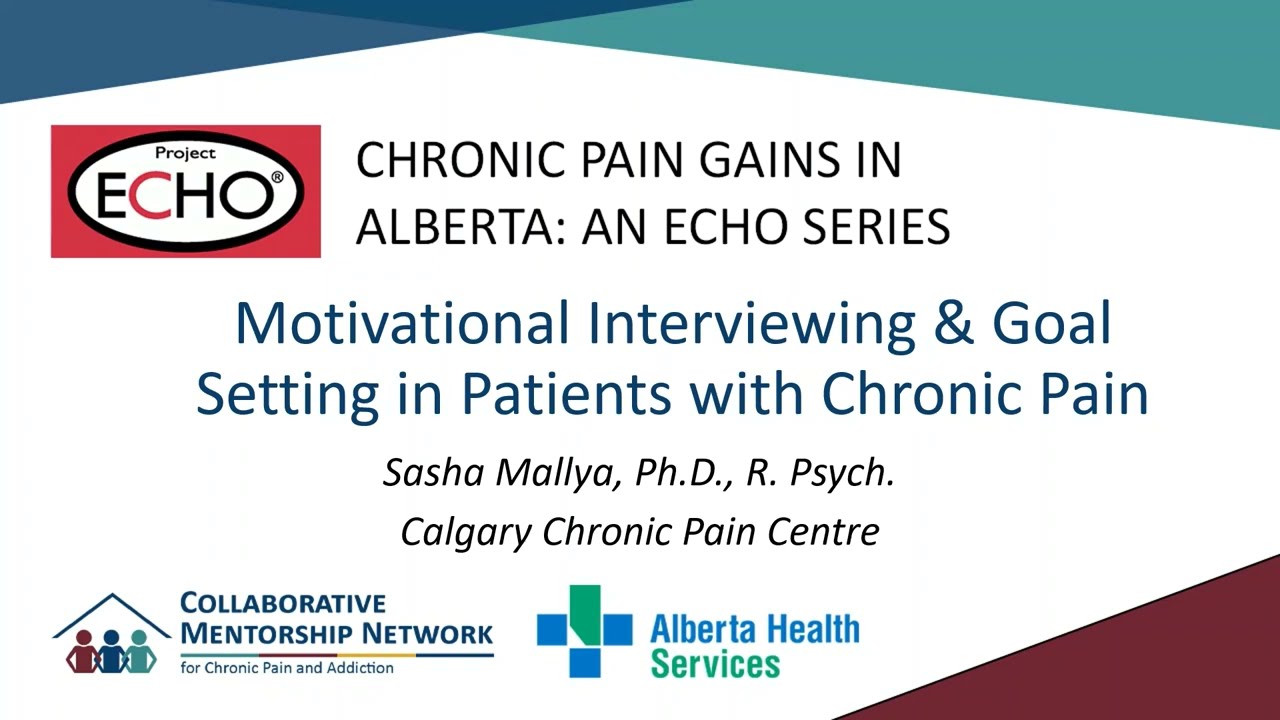 Project
ECHO®

CHRONIC PAIN GAINS IN ALBERTA: AN ECHO SERIES

Motivational Interviewing & Goal Setting in Patients with Chronic Pain

Sasha Mallya, Ph.D., R. Psych.

Calgary Chronic Pain Centre

COLLABORATIVE MENTORSHIP NETWORK
for Chronic Pain and Addiction

Alberta Health Services